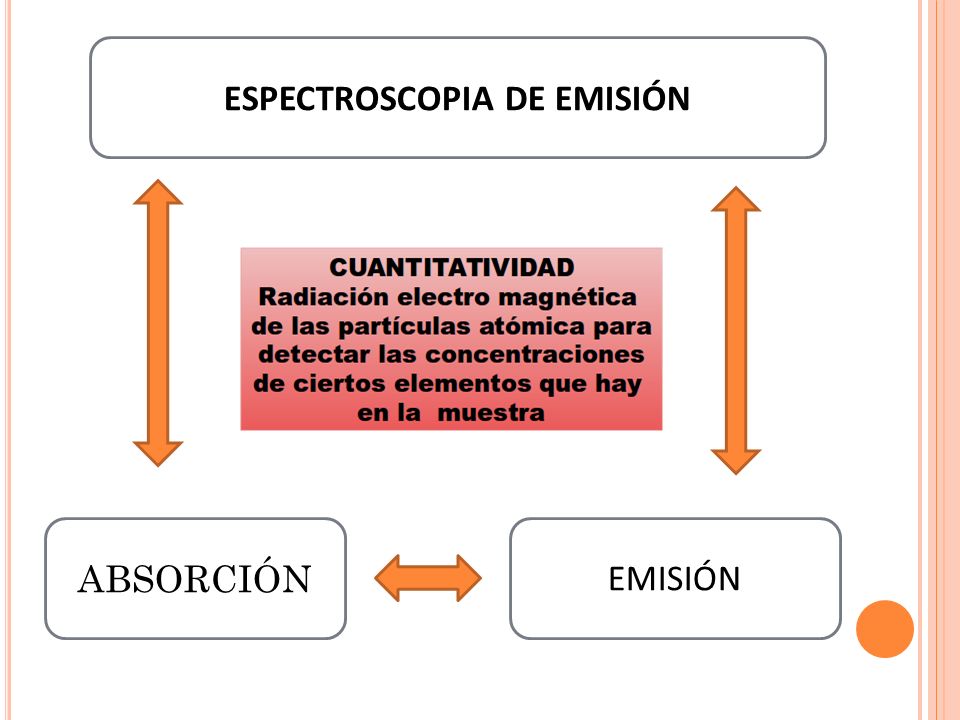 ESPECTROSCOPIA DE EMISIÓN

CUANTITATIVIDAD
Radiación electro magnética de las partículas atómica para detectar las concentraciones de ciertos elementos que hay en la muestra

ABSORCIÓN

EMISIÓN